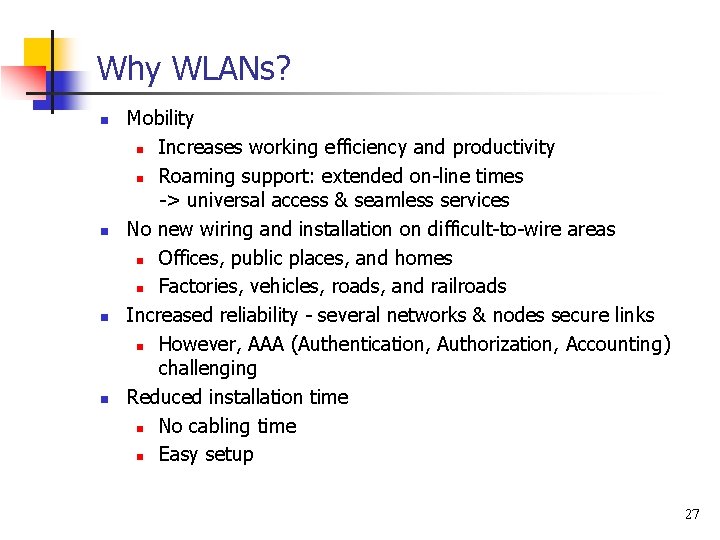 Why WLANs?

- Mobility
  - Increases working efficiency and productivity
  - Roaming support: extended on-line times -> universal access & seamless services
- No new wiring and installation on difficult-to-wire areas
  - Offices, public places, and homes
  - Factories, vehicles, roads, and railroads
- Increased reliability - several networks & nodes secure links
  - However, AAA (Authentication, Authorization, Accounting) challenging
- Reduced installation time
  - No cabling time
  - Easy setup

27